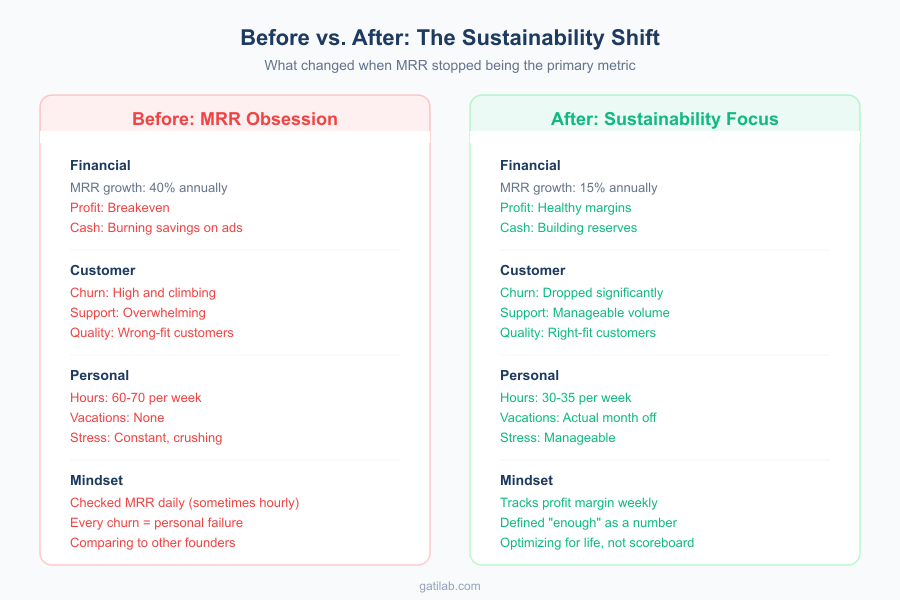 Before vs. After: The Sustainability Shift

What changed when MRR stopped being the primary metric

Before: MRR Obsession

Financial
MRR growth: 40% annually
Profit: Breakeven
Cash: Burning savings on ads

Customer
Churn: High and climbing
Support: Overwhelming
Quality: Wrong-fit customers

Personal
Hours: 60-70 per week
Vacations: None
Stress: Constant, crushing

Mindset
Checked MRR daily (sometimes hourly)
Every churn = personal failure
Comparing to other founders

After: Sustainability Focus

Financial
MRR growth: 15% annually
Profit: Healthy margins
Cash: Building reserves

Customer
Churn: Dropped significantly
Support: Manageable volume
Quality: Right-fit customers

Personal
Hours: 30-35 per week
Vacations: Actual month off
Stress: Manageable

Mindset
Tracks profit margin weekly
Defined "enough" as a number
Optimizing for life, not scoreboard

gatilab.com